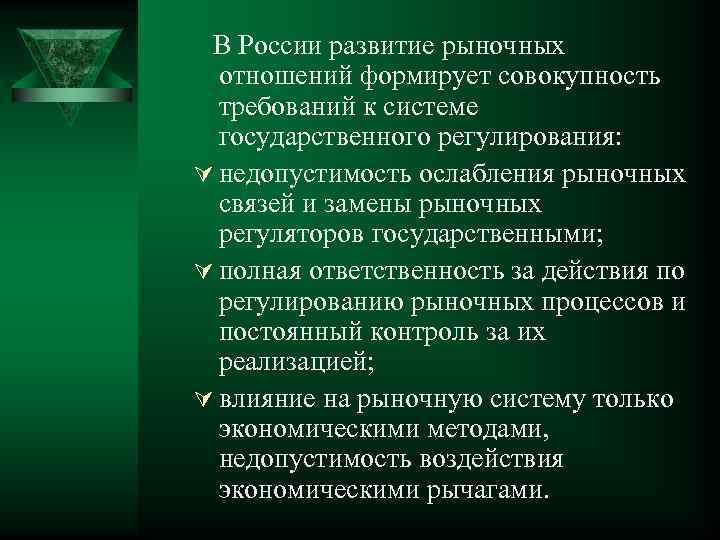 В России развитие рыночных отношений формирует совокупность требований к системе государственного регулирования:

недопустимость ослабления рыночных связей и замены рыночных регуляторов государственными;

полная ответственность за действия по регулированию рыночных процессов и постоянный контроль за их реализацией;

влияние на рыночную систему только экономическими методами, недопустимость воздействия экономическими рычагами.